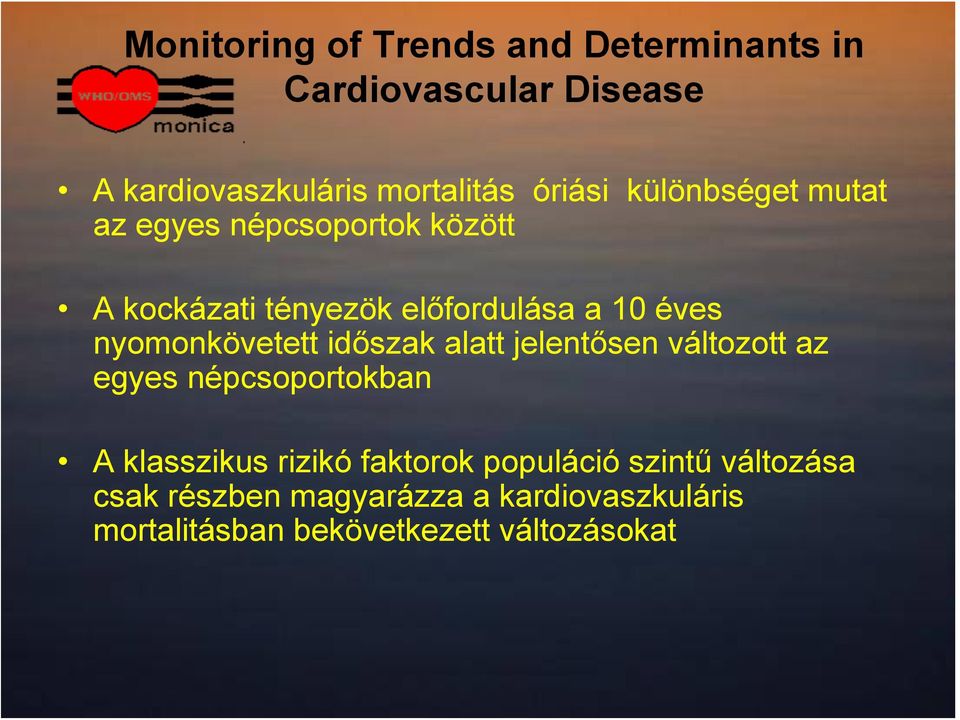 Monitoring of Trends and Determinants in Cardiovascular Disease

WHO/OMS

monica

• A kardiovaszkuláris mortalitás óriási különbséget mutat az egyes népcsoportok között

• A kockázati tényezök előfordulása a 10 éves nyomonkövetett időszak alatt jelentősen változott az egyes népcsoportokban

• A klasszikus rizikó faktorok populáció szintű változása csak részben magyarázza a kardiovaszkuláris mortalitásban bekövetkezett változásokat